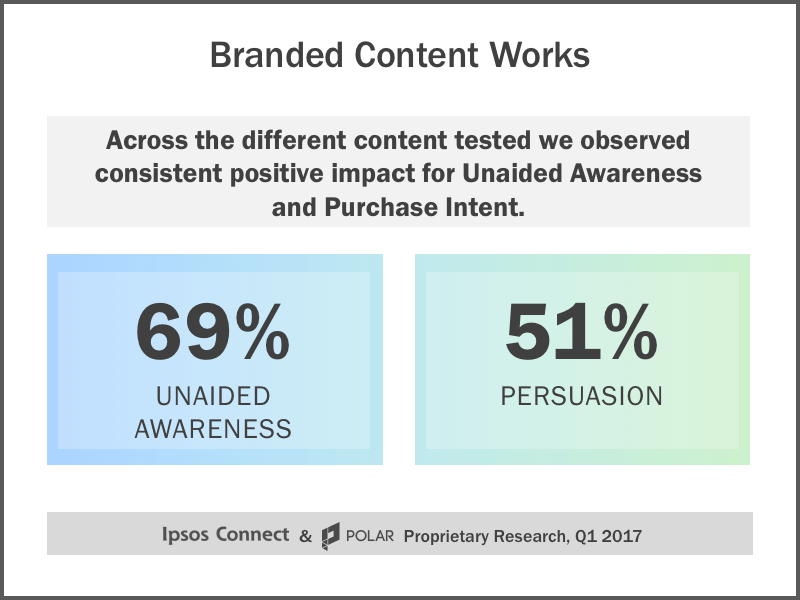 Branded Content Works

Across the different content tested we observed consistent positive impact for Unaided Awareness and Purchase Intent.

69%
UNAIDED AWARENESS

51%
PERSUASION

Ipsos Connect & POLAR Proprietary Research, Q1 2017